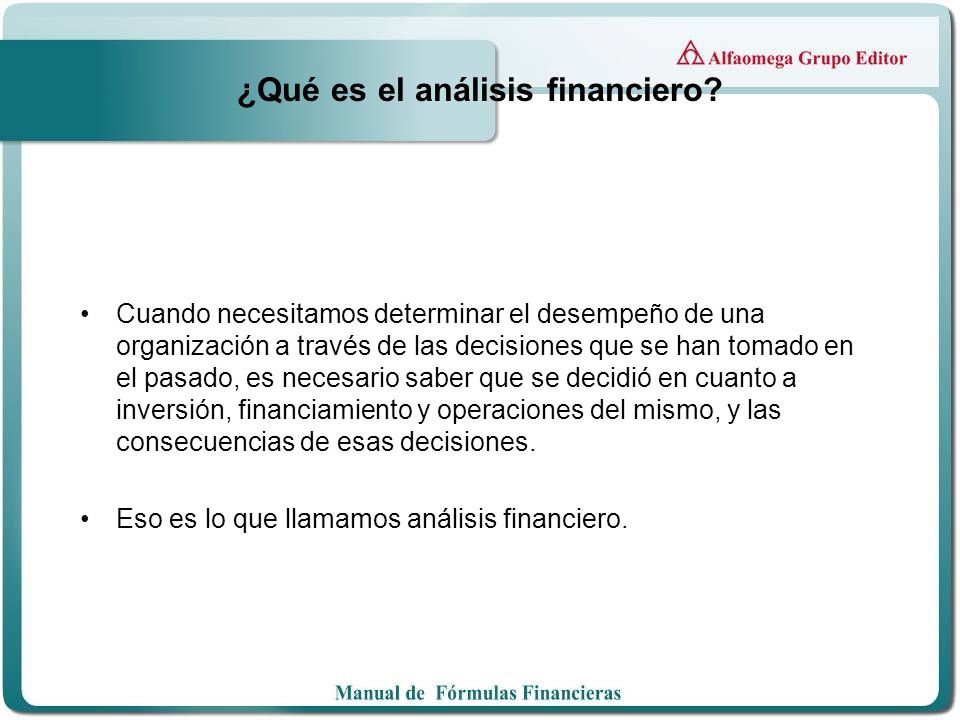 Alfaomega Grupo Editor

¿Qué es el análisis financiero?

• Cuando necesitamos determinar el desempeño de una organización a través de las decisiones que se han tomado en el pasado, es necesario saber que se decidió en cuanto a inversión, financiamiento y operaciones del mismo, y las consecuencias de esas decisiones.

• Eso es lo que llamamos análisis financiero.

Manual de Fórmulas Financieras